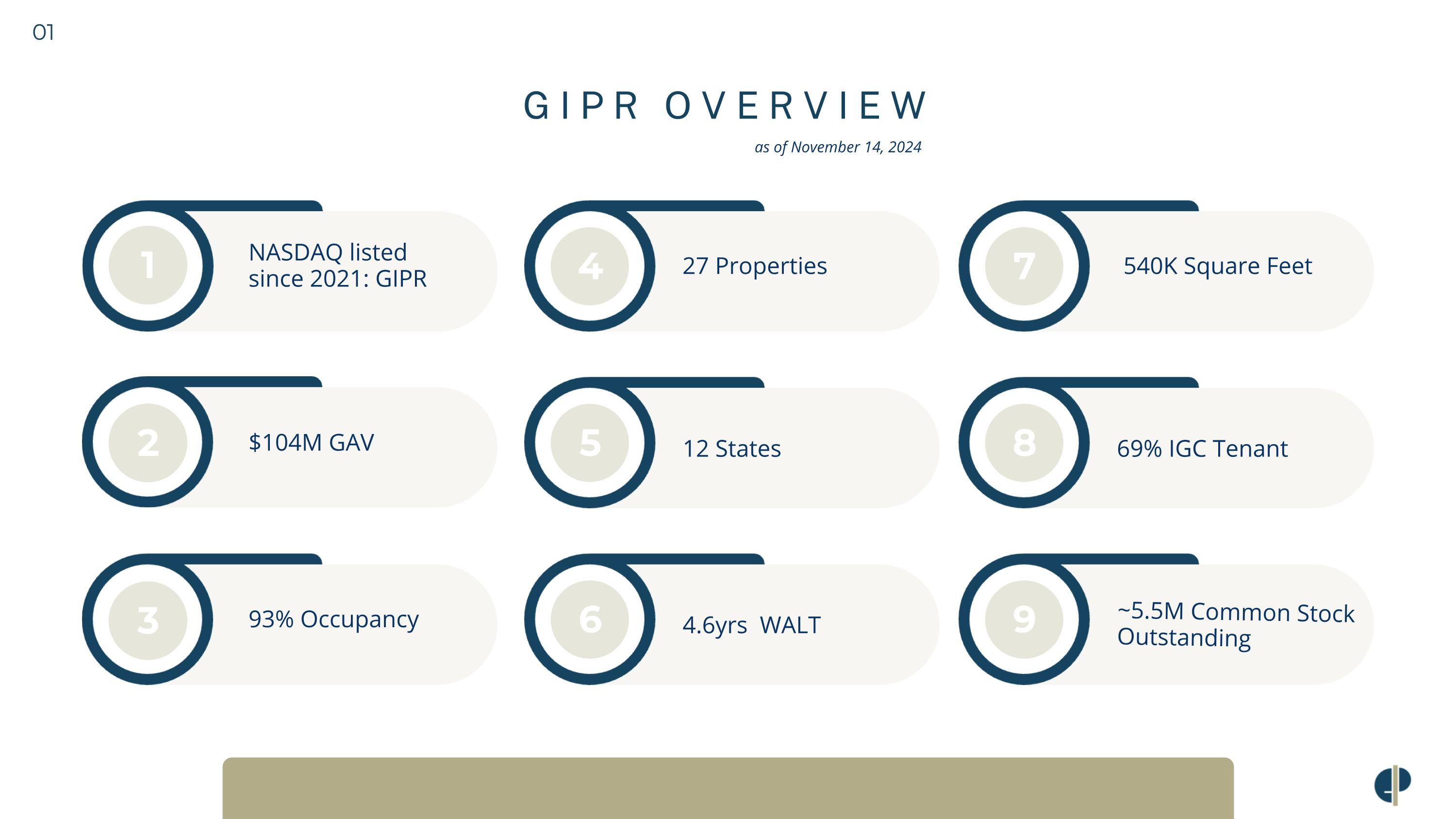 01

GIPR OVERVIEW

as of November 14, 2024

1

NASDAQ listed since 2021: GIPR

2

$104M GAV

3

93% Occupancy

4

27 Properties

5

12 States

6

4.6yrs WALT

7

540K Square Feet

8

69% IGC Tenant

9

~5.5M Common Stock Outstanding